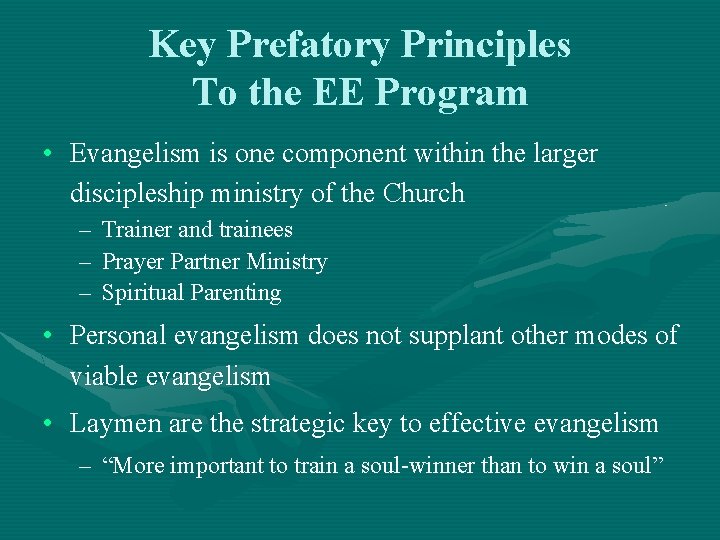 Key Prefatory Principles To the EE Program

• Evangelism is one component within the larger discipleship ministry of the Church
– Trainer and trainees
– Prayer Partner Ministry
– Spiritual Parenting

• Personal evangelism does not supplant other modes of viable evangelism

• Laymen are the strategic key to effective evangelism
– “More important to train a soul-winner than to win a soul”